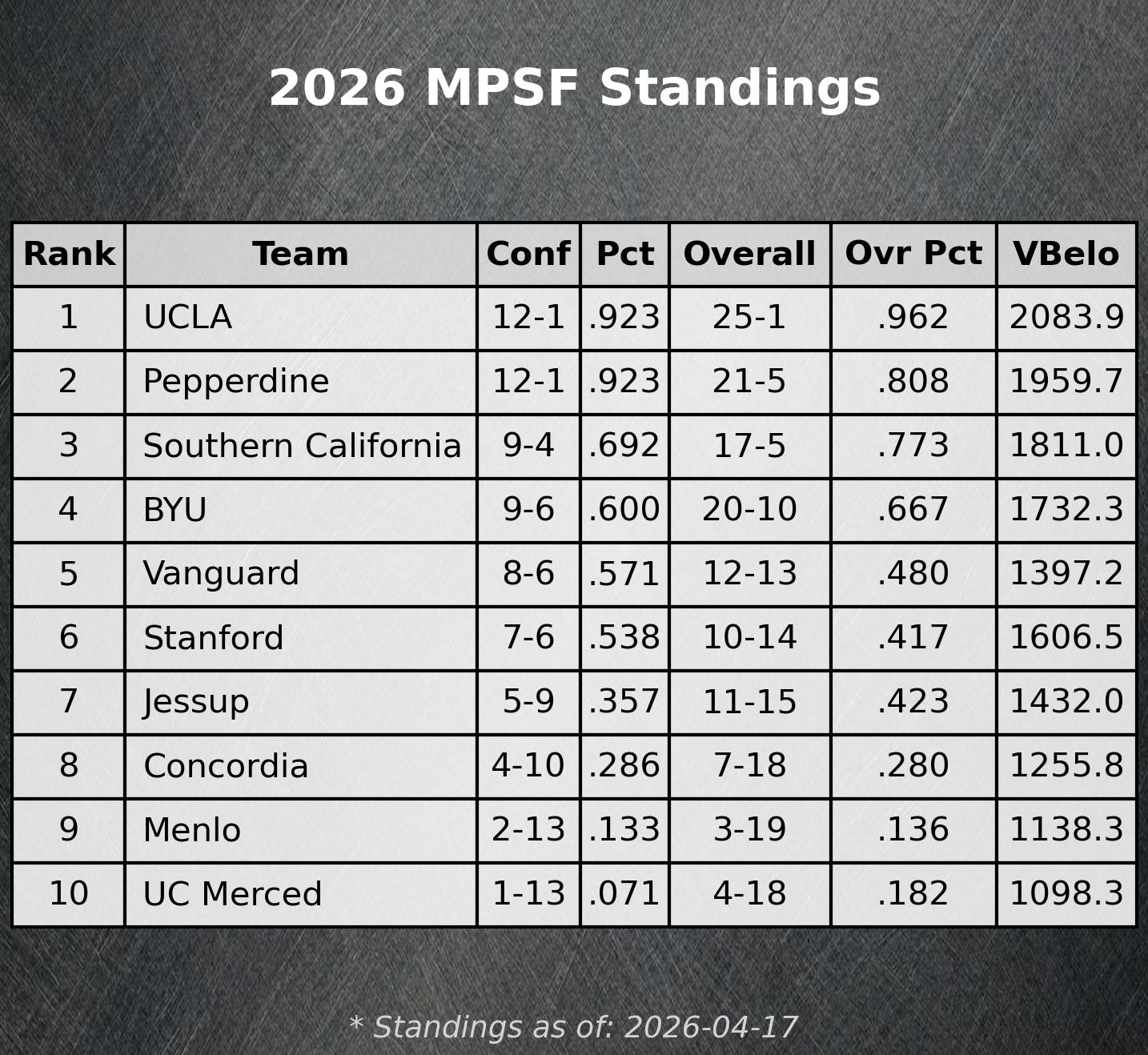 2026 MPSF Standings

| Rank | Team | Conf | Pct | Overall | Ovr Pct | VBelo |
|---|---|---|---|---|---|---|
| 1 | UCLA | 12-1 | .923 | 25-1 | .962 | 2083.9 |
| 2 | Pepperdine | 12-1 | .923 | 21-5 | .808 | 1959.7 |
| 3 | Southern California | 9-4 | .692 | 17-5 | .773 | 1811.0 |
| 4 | BYU | 9-6 | .600 | 20-10 | .667 | 1732.3 |
| 5 | Vanguard | 8-6 | .571 | 12-13 | .480 | 1397.2 |
| 6 | Stanford | 7-6 | .538 | 10-14 | .417 | 1606.5 |
| 7 | Jessup | 5-9 | .357 | 11-15 | .423 | 1432.0 |
| 8 | Concordia | 4-10 | .286 | 7-18 | .280 | 1255.8 |
| 9 | Menlo | 2-13 | .133 | 3-19 | .136 | 1138.3 |
| 10 | UC Merced | 1-13 | .071 | 4-18 | .182 | 1098.3 |

* Standings as of: 2026-04-17